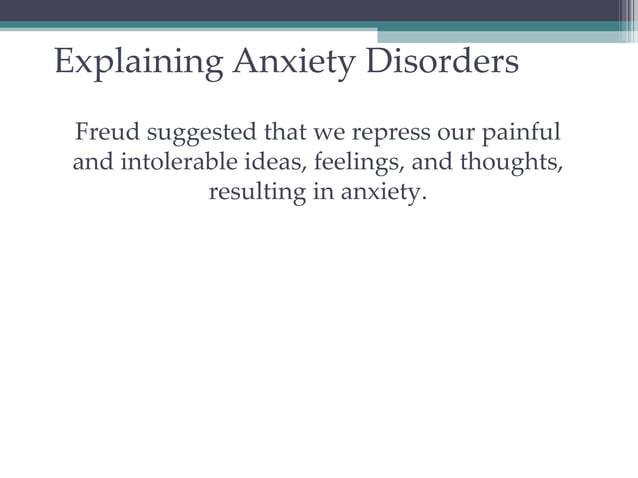 Explaining Anxiety Disorders

Freud suggested that we repress our painful and intolerable ideas, feelings, and thoughts, resulting in anxiety.